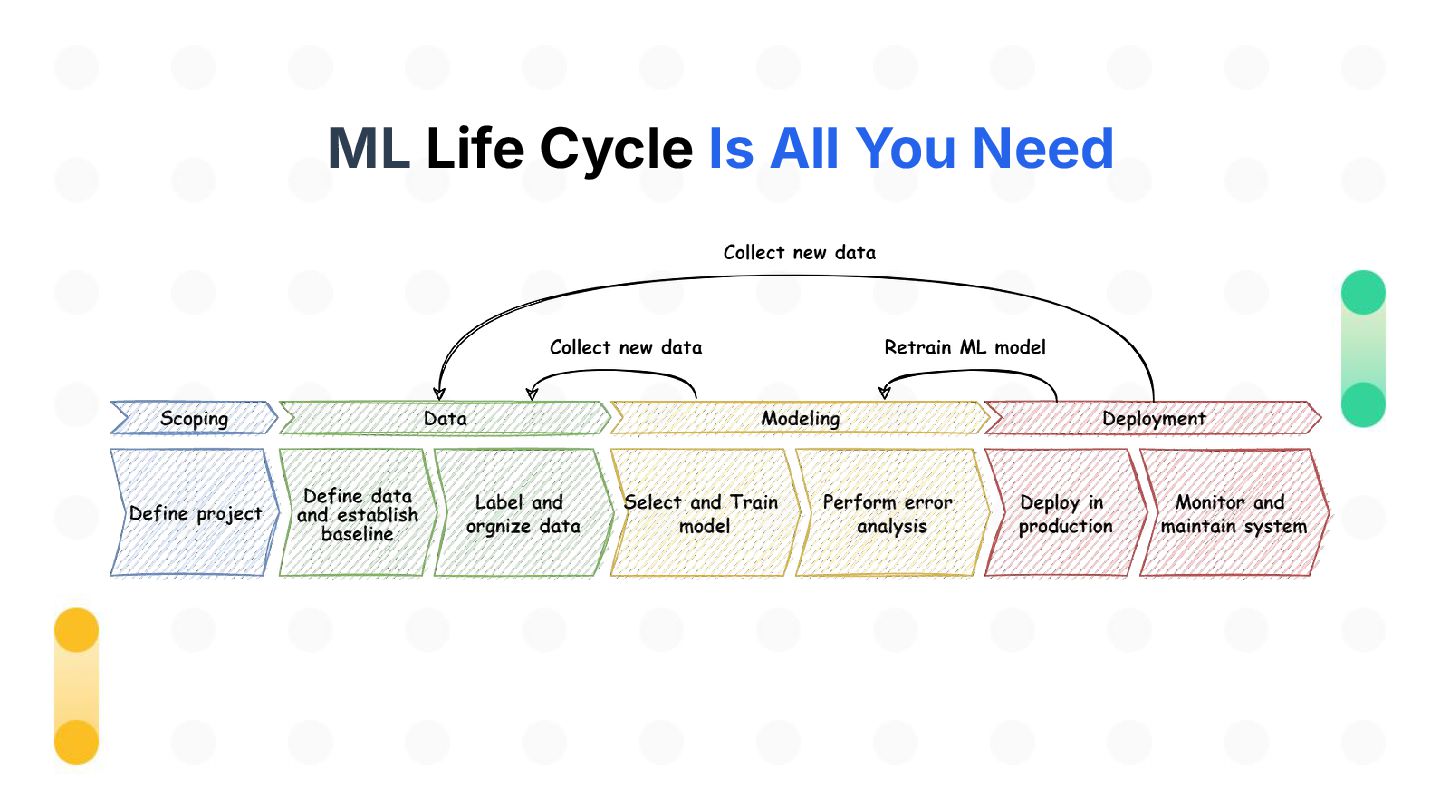 ML Life Cycle Is All You Need

Collect new data

Collect new data

Retrain ML model

Scoping

Data

Modeling

Deployment

Define project

Define data and establish baseline

Label and orgnize data

Select and Train model

Perform error analysis

Deploy in production

Monitor and maintain system